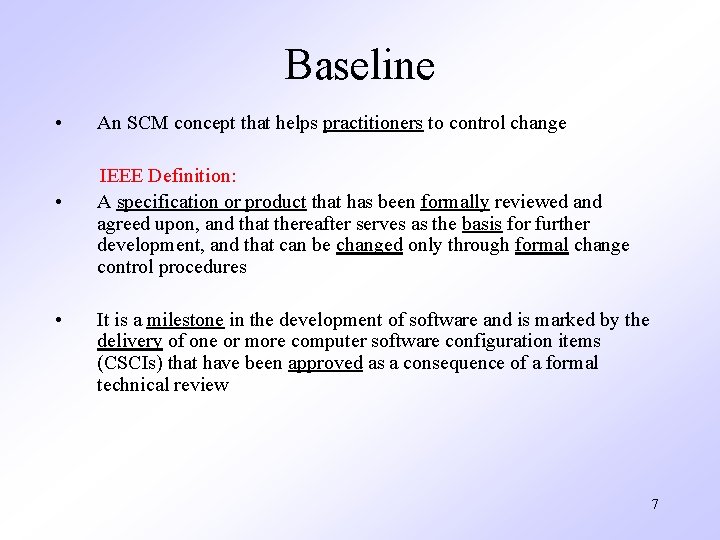 Baseline

• An SCM concept that helps practitioners to control change

IEEE Definition:

• A specification or product that has been formally reviewed and agreed upon, and that thereafter serves as the basis for further development, and that can be changed only through formal change control procedures

• It is a milestone in the development of software and is marked by the delivery of one or more computer software configuration items (CSCIs) that have been approved as a consequence of a formal technical review

7